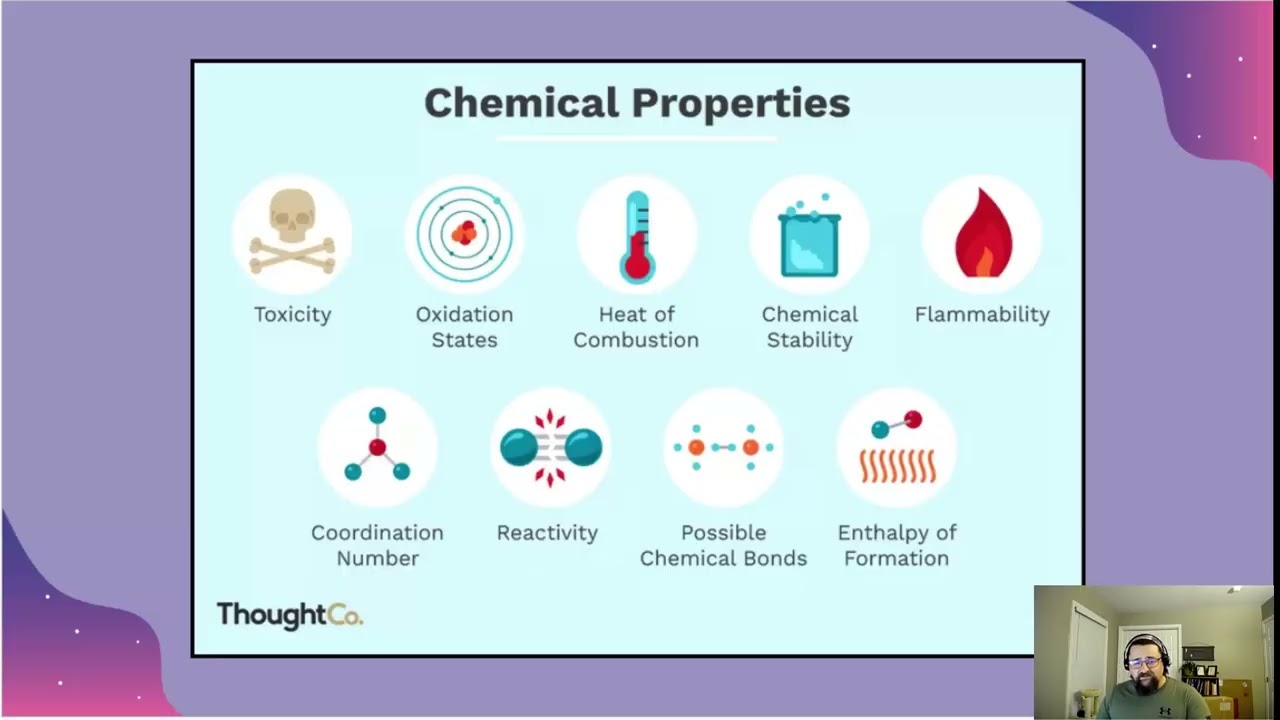 Chemical Properties

Toxicity

Oxidation States

Heat of Combustion

Chemical Stability

Flammability

Coordination Number

Reactivity

Possible Chemical Bonds

Enthalpy of Formation

ThoughtCo.